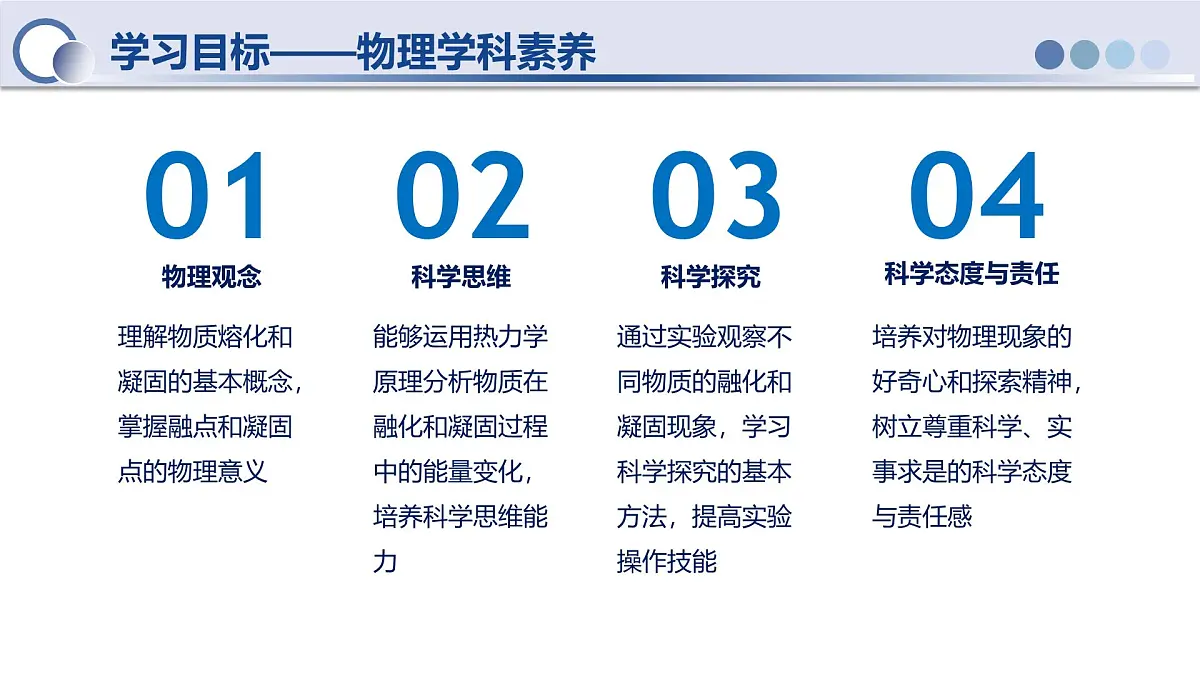 学习目标——物理学科素养

01
物理观念
理解物质熔化和凝固的基本概念，掌握融点和凝固点的物理意义

02
科学思维
能够运用热力学原理分析物质在融化和凝固过程中的能量变化，培养科学思维能力

03
科学探究
通过实验观察不同物质的融化和凝固现象，学习科学探究的基本方法，提高实验操作技能

04
科学态度与责任
培养对物理现象的好奇心和探索精神，树立尊重科学、实事求是的科学态度与责任感